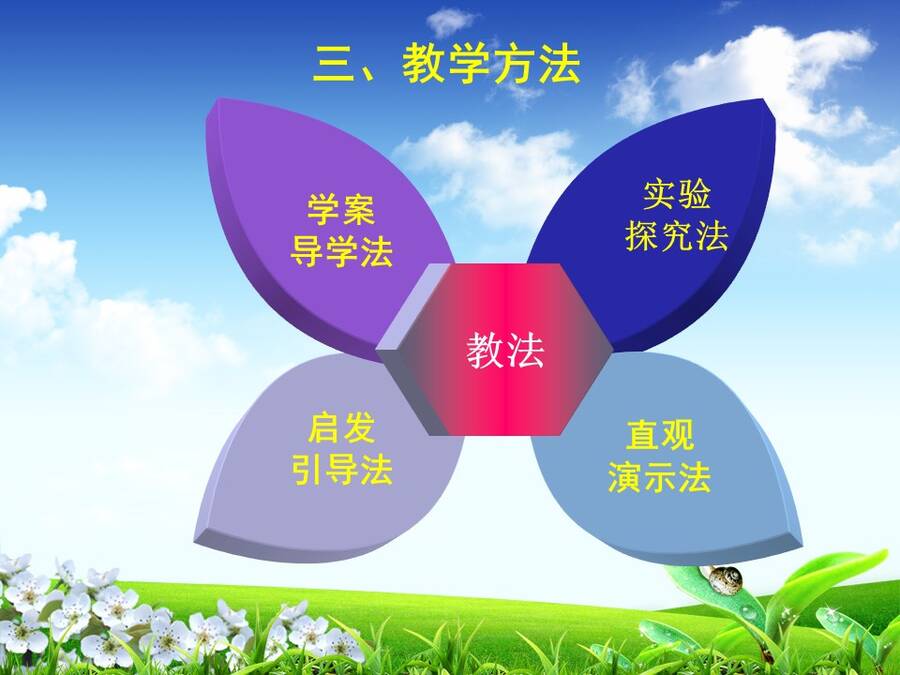 三、教学方法

学案导学法

实验探究法

教法

启发引导法

直观演示法